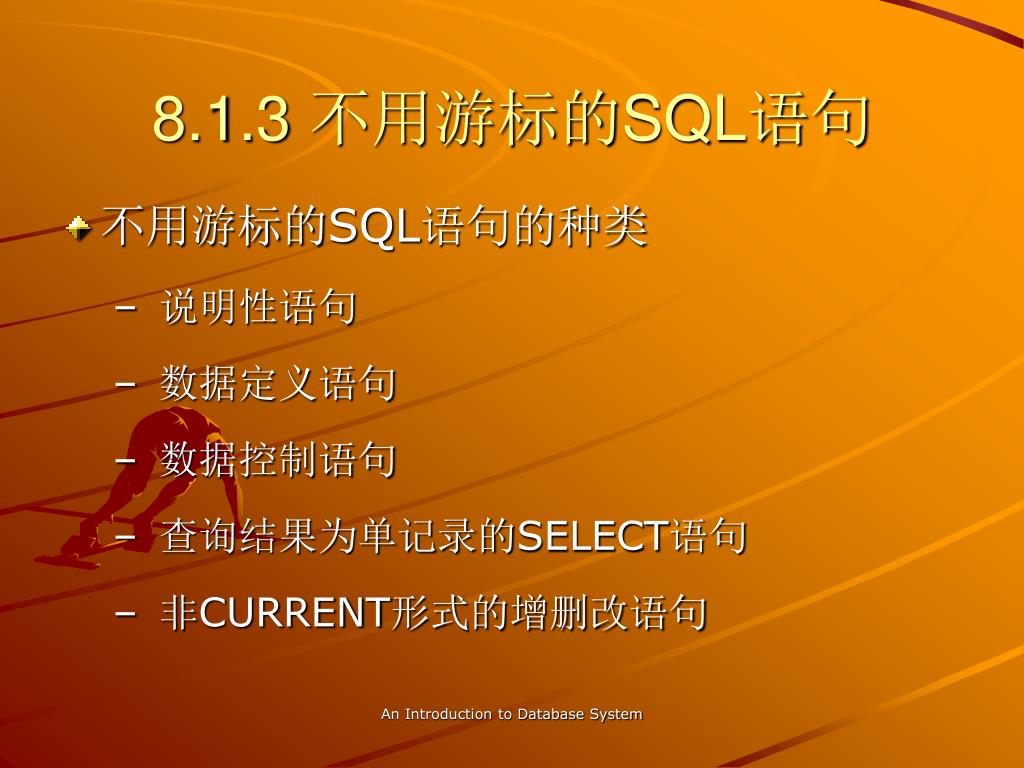 8.1.3 不用游标的SQL语句

不用游标的SQL语句的种类

– 说明性语句

– 数据定义语句

– 数据控制语句

– 查询结果为单记录的SELECT语句

– 非CURRENT形式的增删改语句

An Introduction to Database System